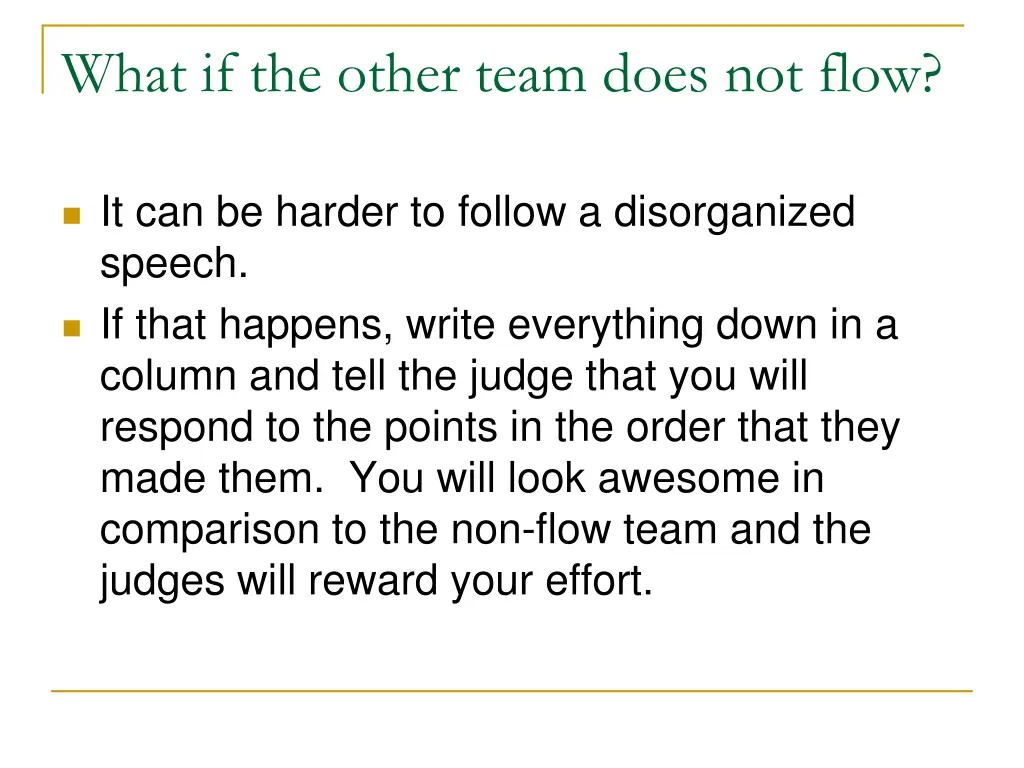 What if the other team does not flow?

- It can be harder to follow a disorganized speech.
- If that happens, write everything down in a column and tell the judge that you will respond to the points in the order that they made them. You will look awesome in comparison to the non-flow team and the judges will reward your effort.